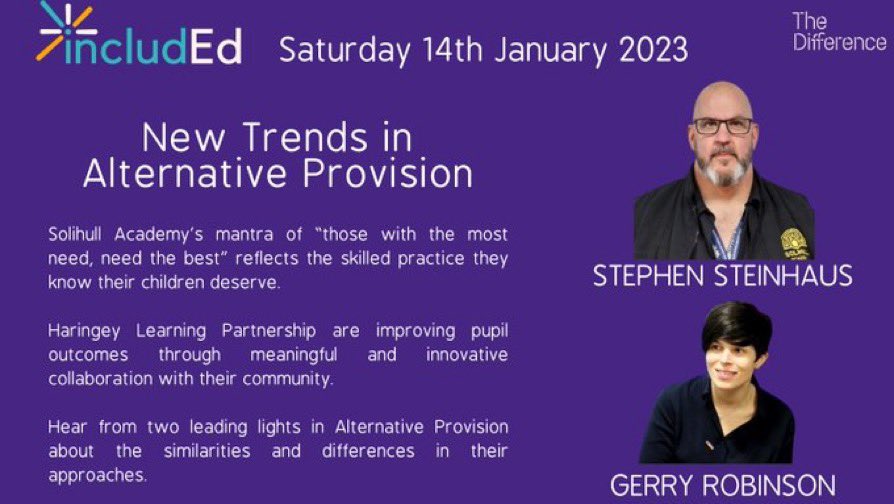 includEd Saturday 14th January 2023

The Difference

New Trends in Alternative Provision

Solihull Academy's mantra of "those with the most need, need the best" reflects the skilled practice they know their children deserve.

Haringey Learning Partnership are improving pupil outcomes through meaningful and innovative collaboration with their community.

Hear from two leading lights in Alternative Provision about the similarities and differences in their approaches.

STEPHEN STEINHAUS

GERRY ROBINSON